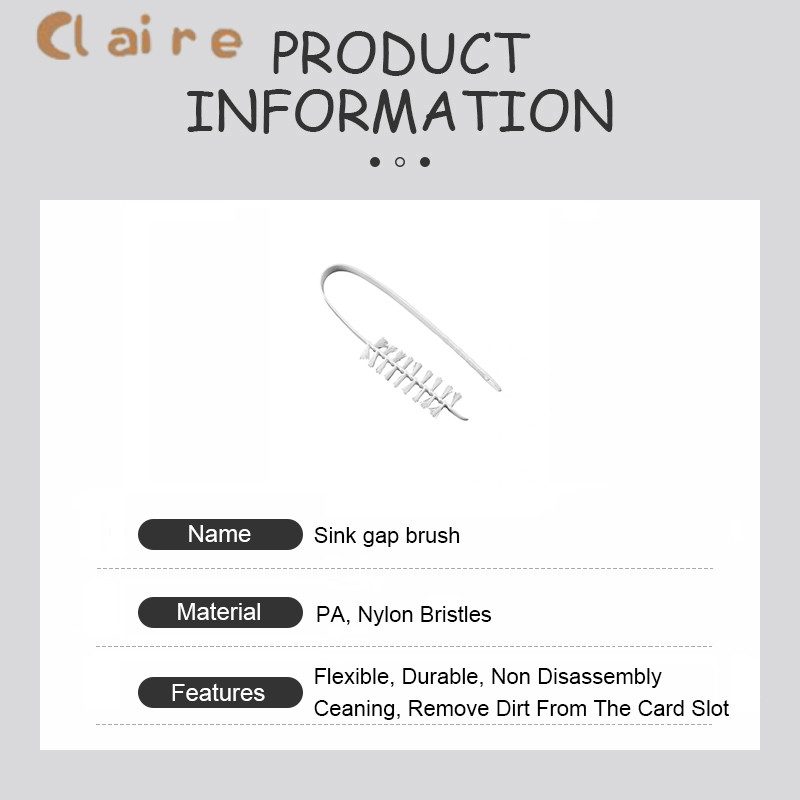 Claire PRODUCT INFORMATION

| Name | Sink gap brush |
|---|---|
| Material | PA, Nylon Bristles |
| Features | Flexible, Durable, Non Disassembly Ceaning, Remove Dirt From The Card Slot |